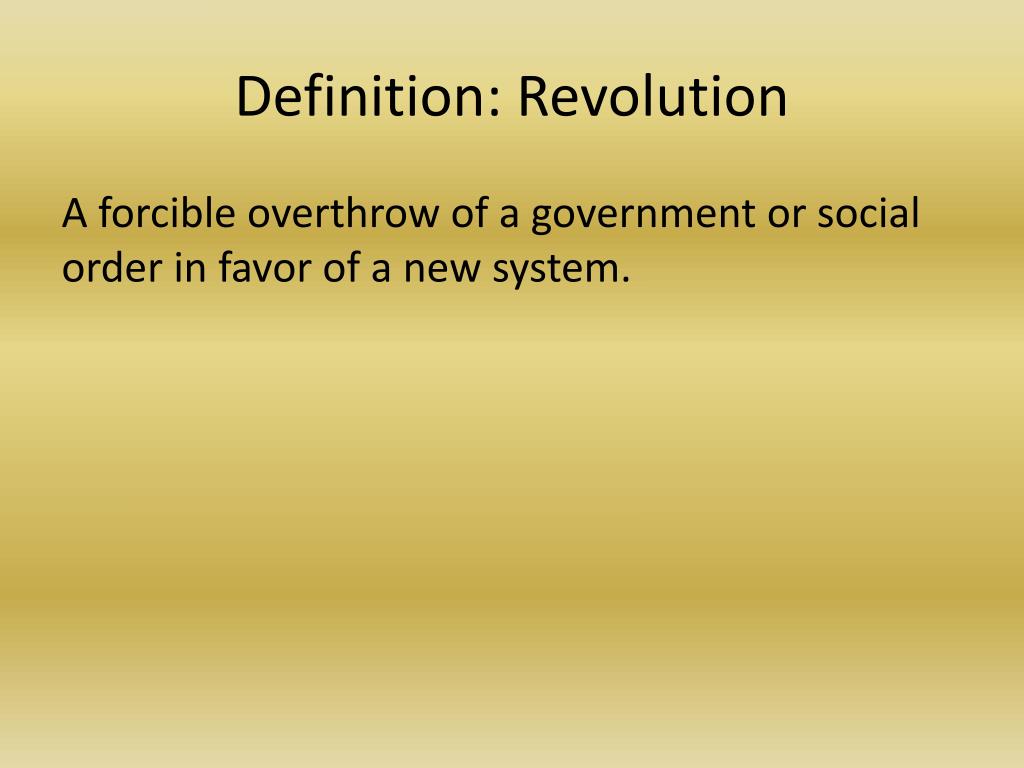 Definition: Revolution

A forcible overthrow of a government or social order in favor of a new system.